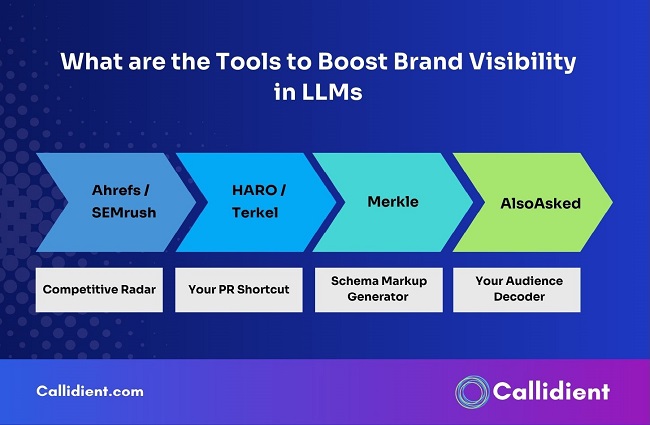 What are the Tools to Boost Brand Visibility in LLMs

Ahrefs / SEMrush

HARO / Terkel

Merkle

AlsoAsked

Competitive Radar

Your PR Shortcut

Schema Markup Generator

Your Audience Decoder

Callidient.com

Callidient